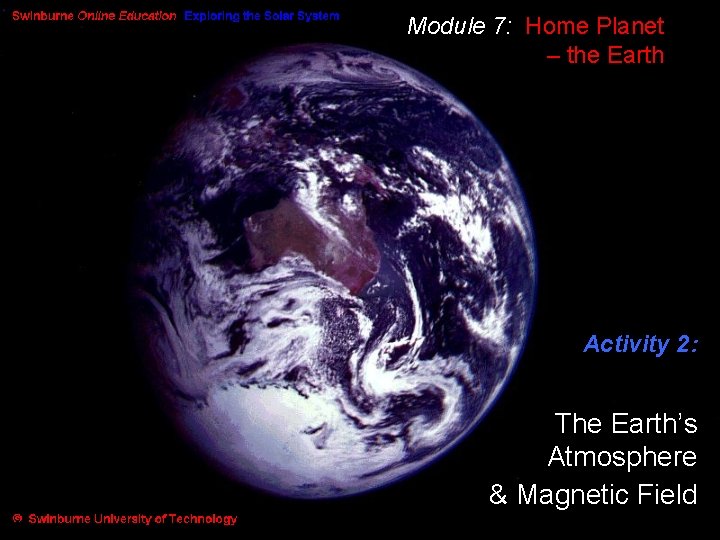 Swinburne Online Education Exploring the Solar System

Module 7: Home Planet – the Earth

Activity 2:

The Earth's Atmosphere & Magnetic Field

© Swinburne University of Technology